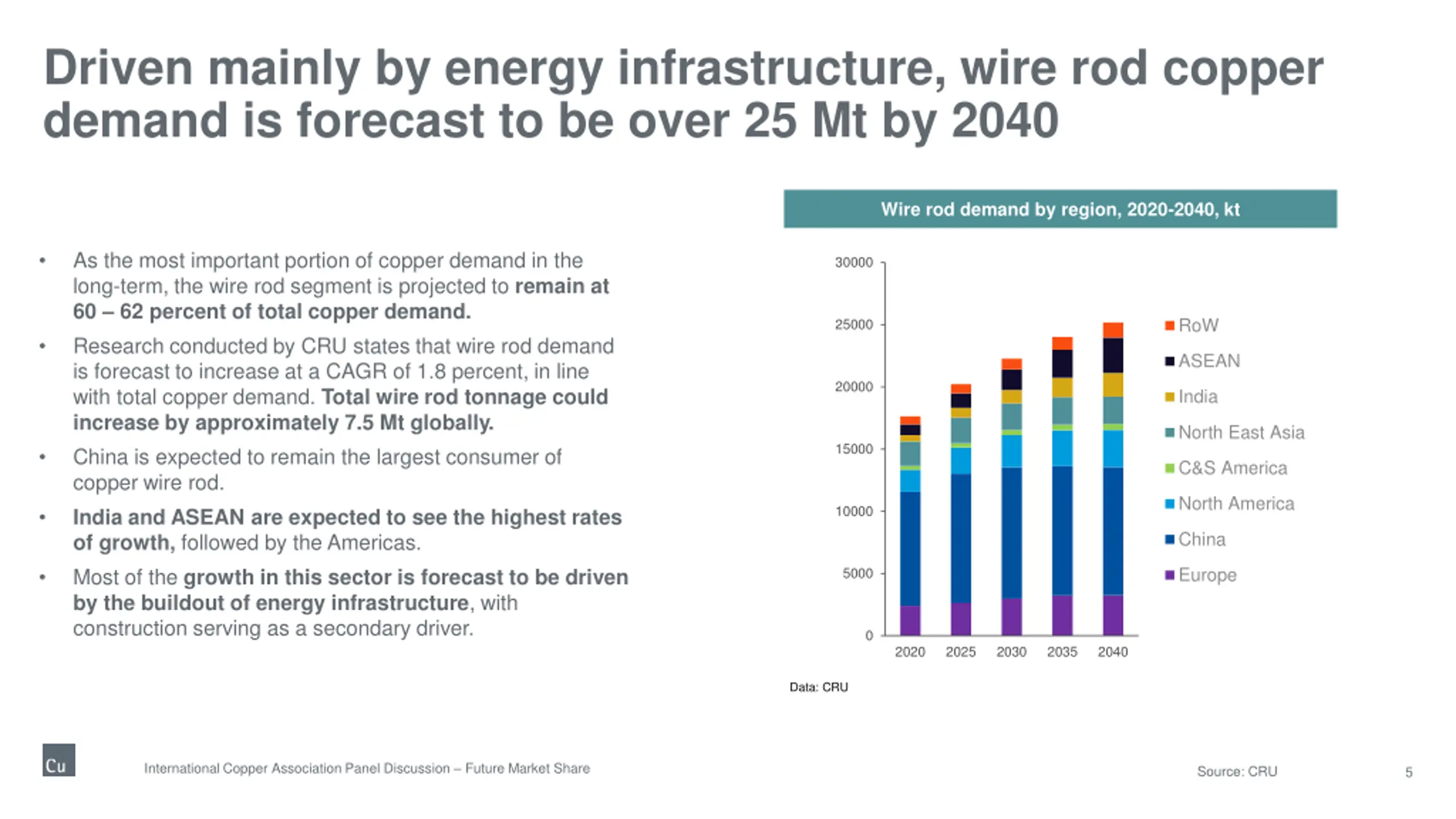 Driven mainly by energy infrastructure, wire rod copper demand is forecast to be over 25 Mt by 2040

• As the most important portion of copper demand in the long-term, the wire rod segment is projected to remain at 60 – 62 percent of total copper demand.

• Research conducted by CRU states that wire rod demand is forecast to increase at a CAGR of 1.8 percent, in line with total copper demand. Total wire rod tonnage could increase by approximately 7.5 Mt globally.

• China is expected to remain the largest consumer of copper wire rod.

• India and ASEAN are expected to see the highest rates of growth, followed by the Americas.

• Most of the growth in this sector is forecast to be driven by the buildout of energy infrastructure, with construction serving as a secondary driver.

Wire rod demand by region, 2020-2040, kt

30000
25000
20000
15000
10000
5000
0

2020 2025 2030 2035 2040

RoW
ASEAN
India
North East Asia
C&S America
North America
China
Europe

Data: CRU

Cu

International Copper Association Panel Discussion – Future Market Share

Source: CRU

5